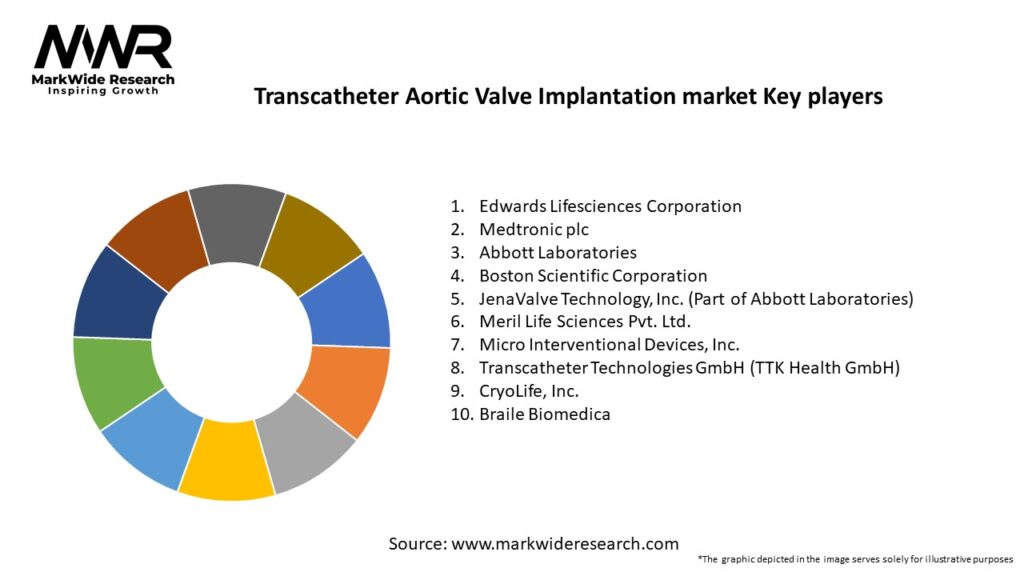 MWR
MarkWide Research
Inspiring Growth

Transcatheter Aortic Valve Implantation market Key players

1. Edwards Lifesciences Corporation
2. Medtronic plc
3. Abbott Laboratories
4. Boston Scientific Corporation
5. JenaValve Technology, Inc. (Part of Abbott Laboratories)
6. Meril Life Sciences Pvt. Ltd.
7. Micro Interventional Devices, Inc.
8. Transcatheter Technologies GmbH (TTK Health GmbH)
9. CryoLife, Inc.
10. Braile Biomedica

Source: www.markwideresearch.com

*The graphic depicted in the image serves solely for illustrative purposes